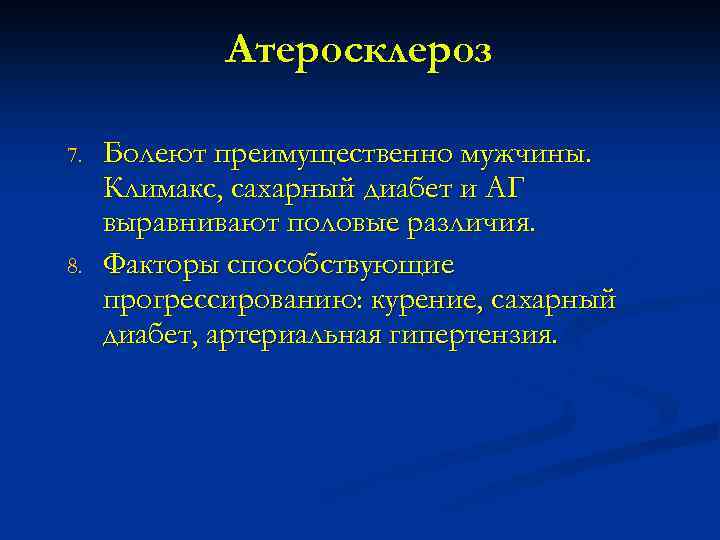 Атеросклероз

7. Болеют преимущественно мужчины. Климакс, сахарный диабет и АГ выравнивают половые различия.

8. Факторы способствующие прогрессированию: курение, сахарный диабет, артериальная гипертензия.